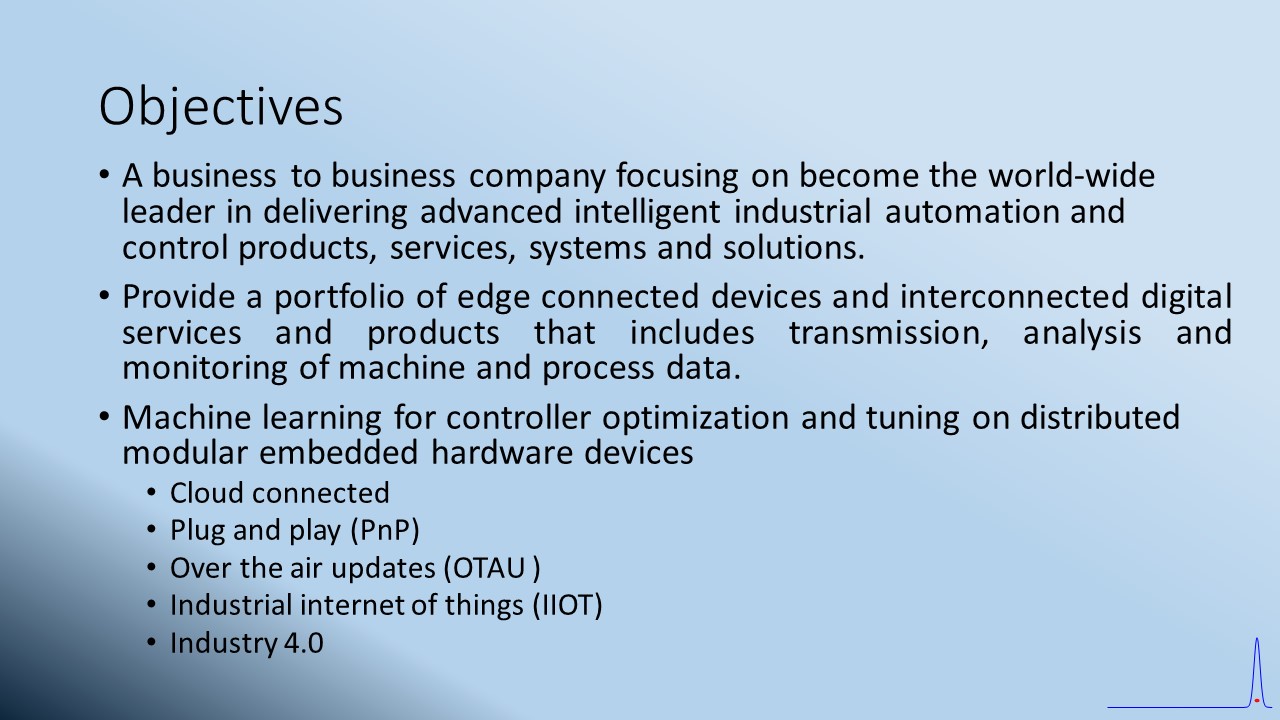 Objectives

• A business to business company focusing on become the world-wide leader in delivering advanced intelligent industrial automation and control products, services, systems and solutions.

• Provide a portfolio of edge connected devices and interconnected digital services and products that includes transmission, analysis and monitoring of machine and process data.

• Machine learning for controller optimization and tuning on distributed modular embedded hardware devices
  • Cloud connected
  • Plug and play (PnP)
  • Over the air updates (OTAU )
  • Industrial internet of things (IIOT)
  • Industry 4.0